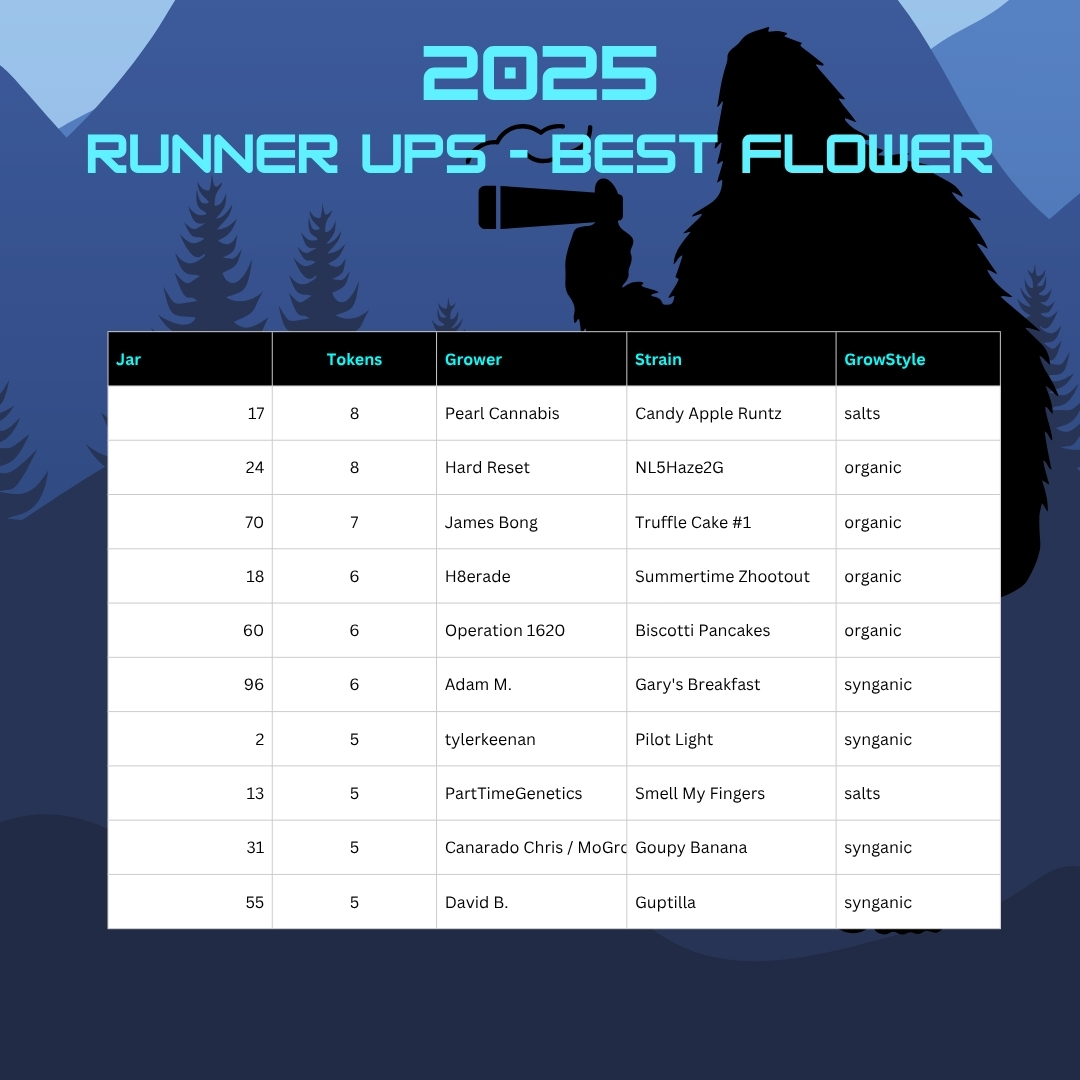 2025

RUNNER UPS - BEST FLOWER

| Jar | Tokens | Grower | Strain | GrowStyle |
|---|---|---|---|---|
| 17 | 8 | Pearl Cannabis | Candy Apple Runtz | salts |
| 24 | 8 | Hard Reset | NL5Haze2G | organic |
| 70 | 7 | James Bong | Truffle Cake #1 | organic |
| 18 | 6 | H8erade | Summertime Zhootout | organic |
| 60 | 6 | Operation 1620 | Biscotti Pancakes | organic |
| 96 | 6 | Adam M. | Gary's Breakfast | synganic |
| 2 | 5 | tylerkeenan | Pilot Light | synganic |
| 13 | 5 | PartTimeGenetics | Smell My Fingers | salts |
| 31 | 5 | Canarado Chris / MoGro | Goupy Banana | synganic |
| 55 | 5 | David B. | Guptilla | synganic |